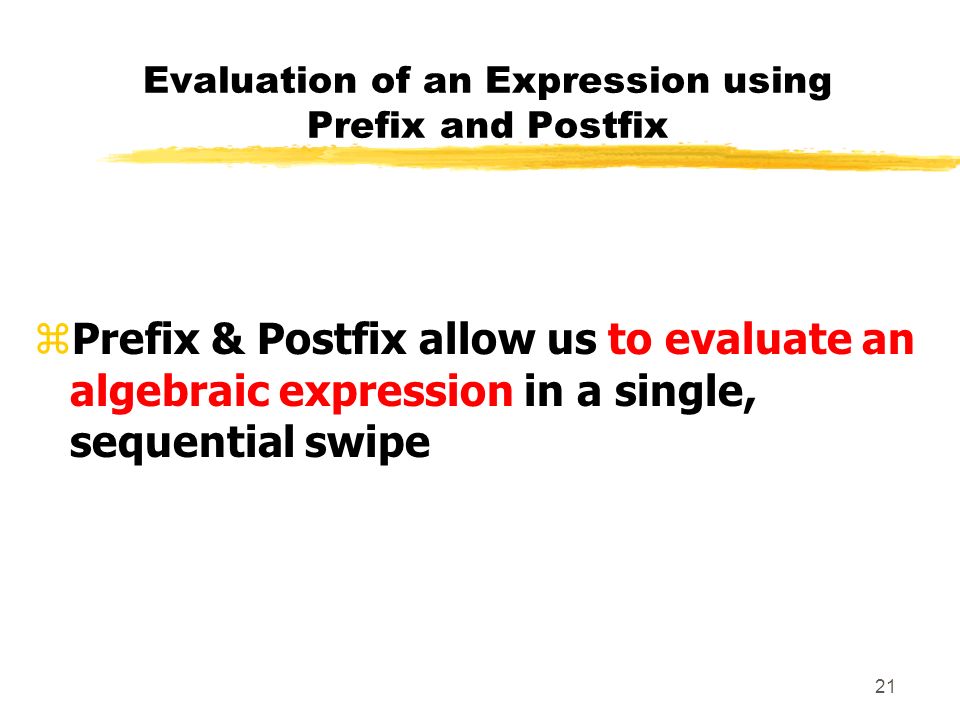 Evaluation of an Expression using Prefix and Postfix

⌘Prefix & Postfix allow us to evaluate an algebraic expression in a single, sequential swipe

21